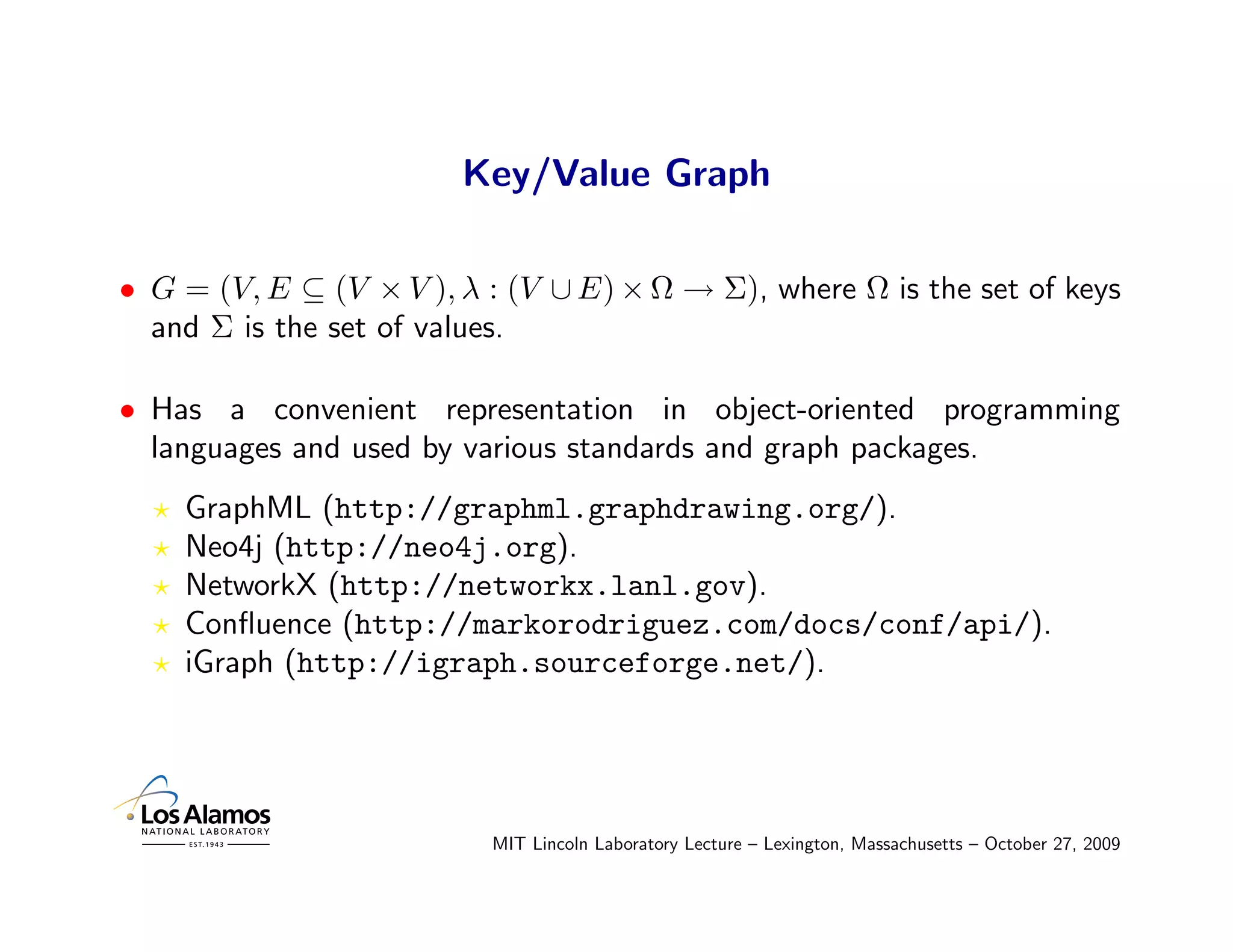 Key/Value Graph

• $G = (V, E \subseteq (V \times V), \lambda : (V \cup E) \times \Omega \rightarrow \Sigma)$, where $\Omega$ is the set of keys and $\Sigma$ is the set of values.

• Has a convenient representation in object-oriented programming languages and used by various standards and graph packages.

⋆ GraphML (http://graphml.graphdrawing.org/).
⋆ Neo4j (http://neo4j.org).
⋆ NetworkX (http://networkx.lanl.gov).
⋆ Confluence (http://markorodriguez.com/docs/conf/api/).
⋆ iGraph (http://igraph.sourceforge.net/).

Los Alamos
NATIONAL LABORATORY
EST. 1943

MIT Lincoln Laboratory Lecture – Lexington, Massachusetts – October 27, 2009